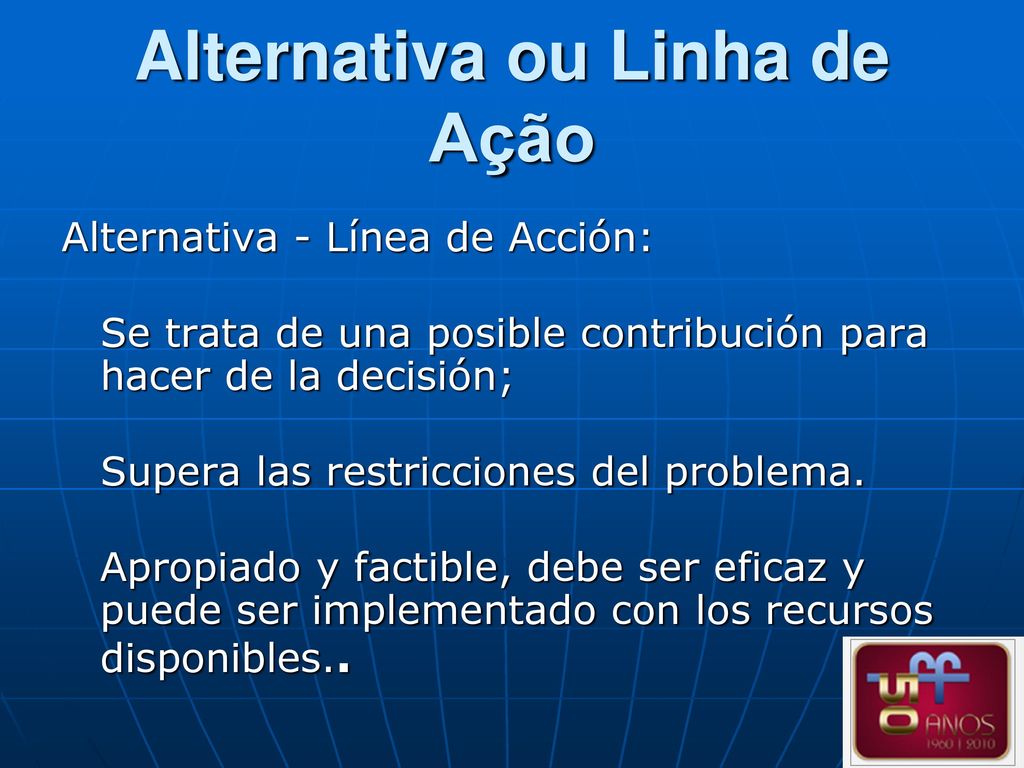 Alternativa ou Linha de Ação

Alternativa - Línea de Acción:

Se trata de una posible contribución para hacer de la decisión;

Supera las restricciones del problema.

Apropiado y factible, debe ser eficaz y puede ser implementado con los recursos disponibles..

uff 50 ANOS 1960 | 2010